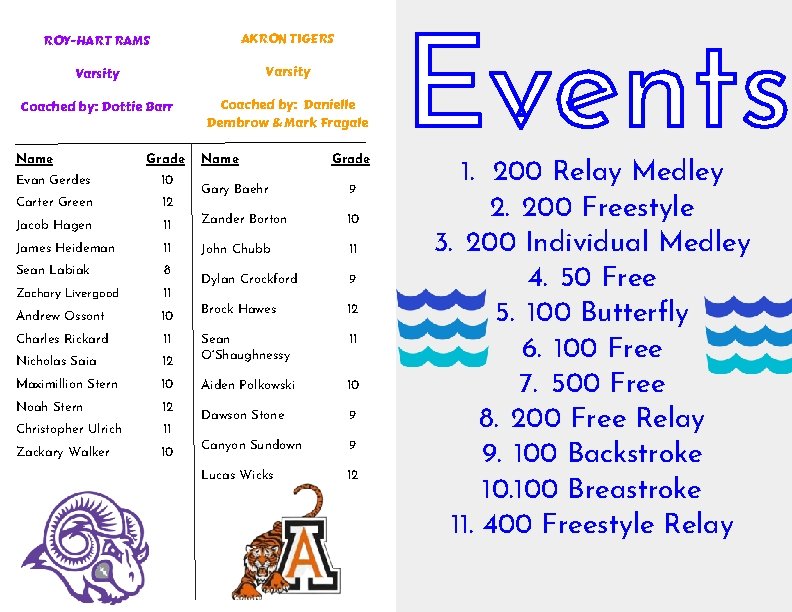 ROY-HART RAMS

Varsity

Coached by: Dottie Barr

| Name | Grade |
|---|---|
| Evan Gerdes | 10 |
| Carter Green | 12 |
| Jacob Hagen | 11 |
| James Heideman | 11 |
| Sean Labiak | 8 |
| Zachary Livergood | 11 |
| Andrew Ossont | 10 |
| Charles Rickard | 11 |
| Nicholas Saia | 12 |
| Maximillion Stern | 10 |
| Noah Stern | 12 |
| Christopher Ulrich | 11 |
| Zackary Walker | 10 |

AKRON TIGERS

Varsity

Coached by: Danielle Dembrow & Mark Fragale

| Name | Grade |
|---|---|
| Gary Baehr | 9 |
| Zander Borton | 10 |
| John Chubb | 11 |
| Dylan Crockford | 9 |
| Brock Hawes | 12 |
| Sean O'Shaughnessy | 11 |
| Aiden Polkowski | 10 |
| Dawson Stone | 9 |
| Canyon Sundown | 9 |
| Lucas Wicks | 12 |

A

Events

1. 200 Relay Medley
2. 200 Freestyle
3. 200 Individual Medley
4. 50 Free
5. 100 Butterfly
6. 100 Free
7. 500 Free
8. 200 Free Relay
9. 100 Backstroke
10.100 Breastroke
11. 400 Freestyle Relay